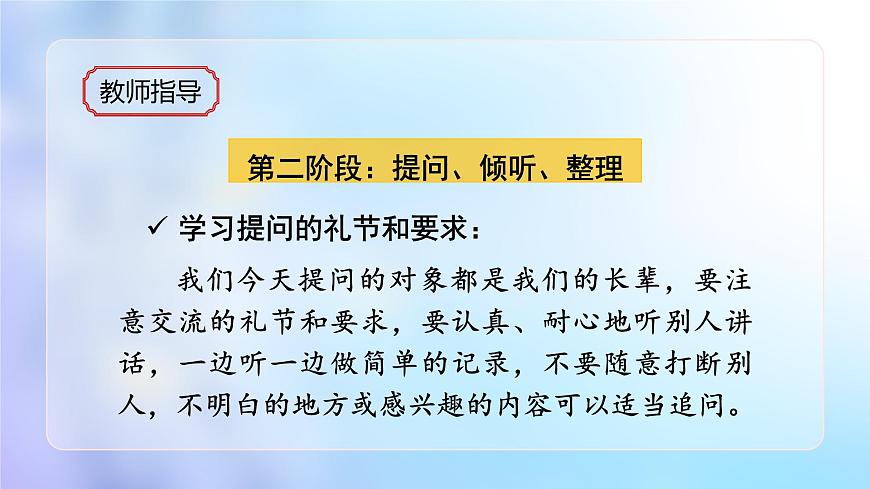 教师指导

第二阶段：提问、倾听、整理

✓ 学习提问的礼节和要求：

我们今天提问的对象都是我们的长辈，要注意交流的礼节和要求，要认真、耐心地听别人讲话，一边听一边做简单的记录，不要随意打断别人，不明白的地方或感兴趣的内容可以适当追问。